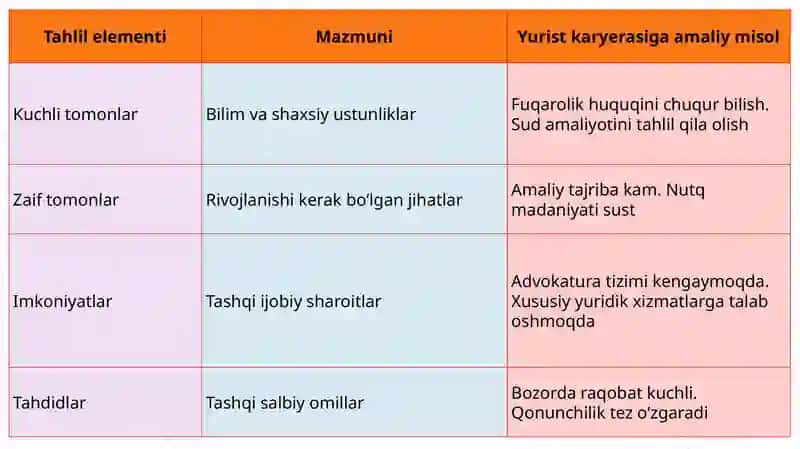 | Tahlil elementi | Mazmuni | Yurist karyerasiga amaliy misol |
|---|---|---|
| Kuchli tomonlar | Bilim va shaxsiy ustunliklar | Fuqarolik huquqini chuqur bilish. Sud amaliyotini tahlil qila olish |
| Zaif tomonlar | Rivojlanishi kerak boʻlgan jihatlar | Amaliy tajriba kam. Nutq madaniyati sust |
| Imkoniyatlar | Tashqi ijobiy sharoitlar | Advokatura tizimi kengaymoqda. Xususiy yuridik xizmatlarga talab oshmoqda |
| Tahdidlar | Tashqi salbiy omillar | Bozorda raqobat kuchli. Qonunchilik tez oʻzgaradi |